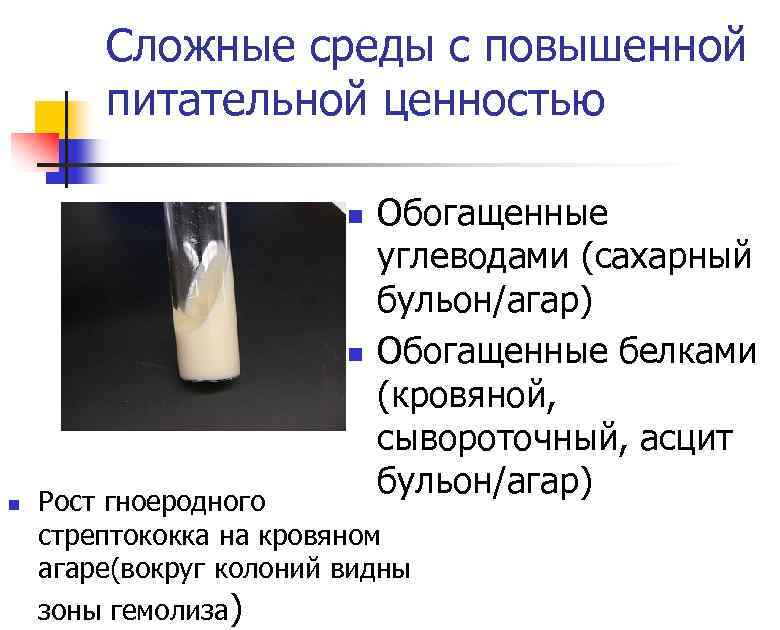 Сложные среды с повышенной питательной ценностью

Обогащенные углеводами (сахарный бульон/агар)

Обогащенные белками (кровяной, сывороточный, асцит бульон/агар)

Рост гноеродного стрептококка на кровяном агаре(вокруг колоний видны зоны гемолиза)